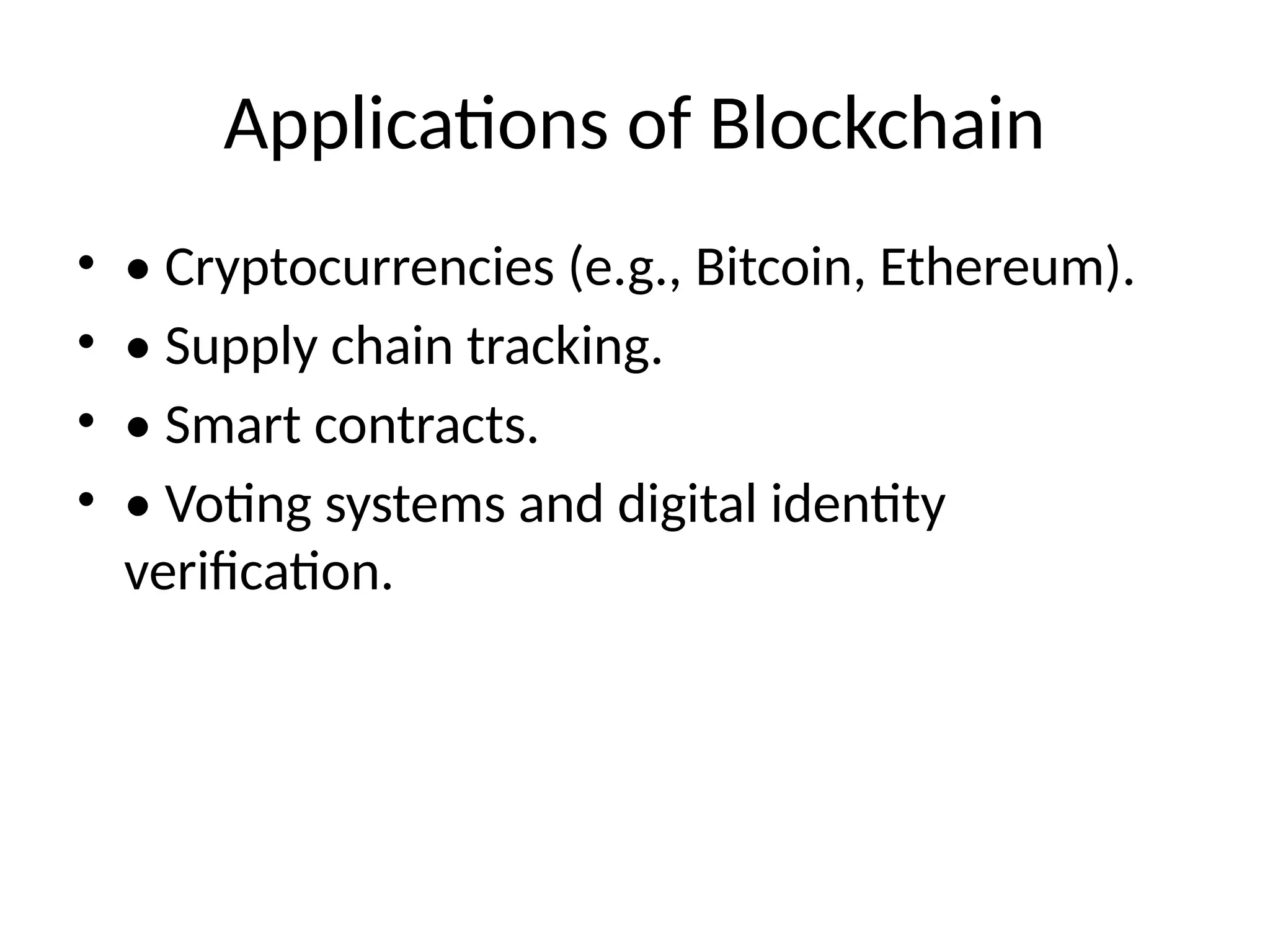 Applications of Blockchain

• • Cryptocurrencies (e.g., Bitcoin, Ethereum).
• • Supply chain tracking.
• • Smart contracts.
• • Voting systems and digital identity verification.